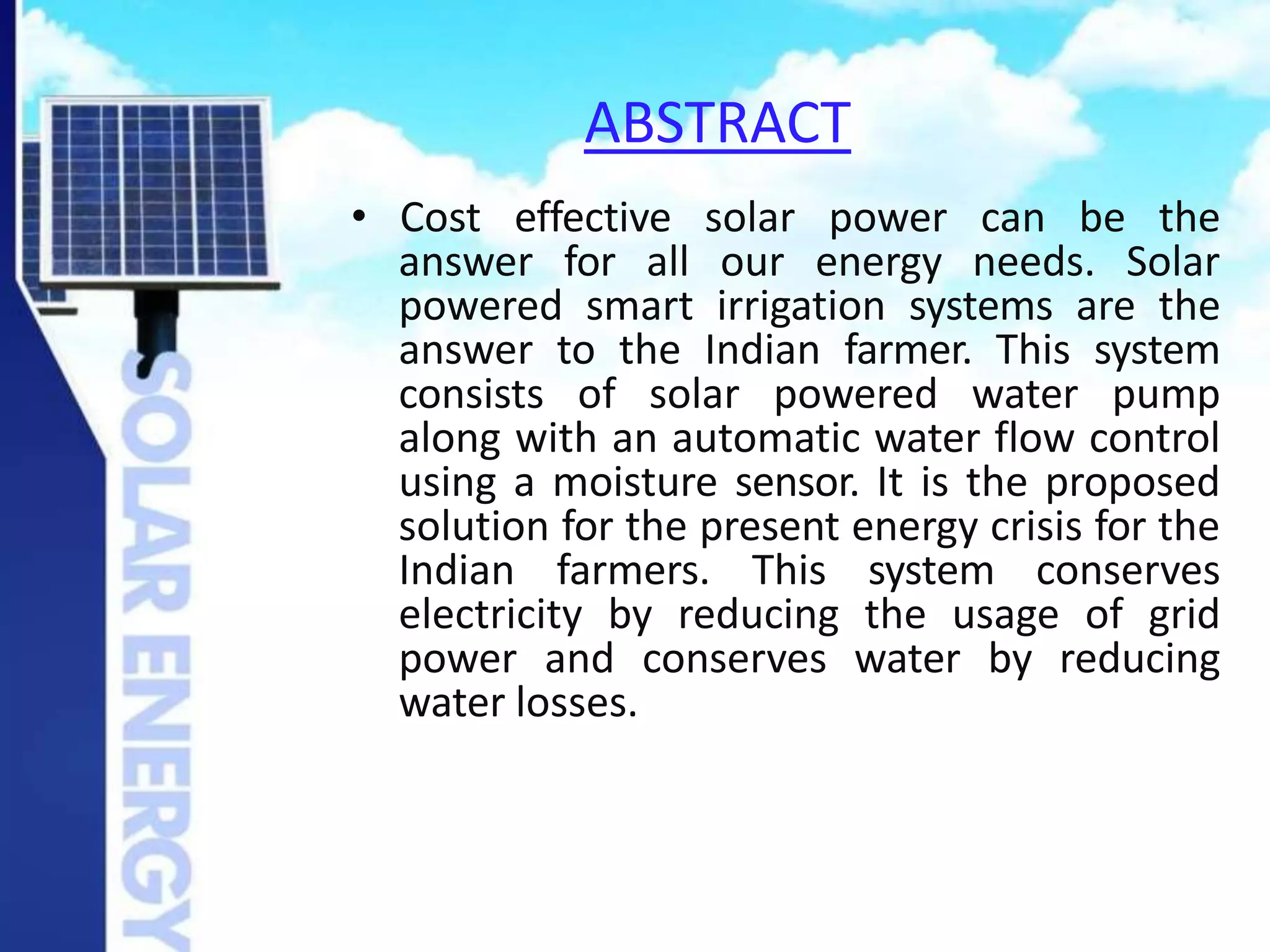 SOLAR ENERGY

ABSTRACT

• Cost effective solar power can be the answer for all our energy needs. Solar powered smart irrigation systems are the answer to the Indian farmer. This system consists of solar powered water pump along with an automatic water flow control using a moisture sensor. It is the proposed solution for the present energy crisis for the Indian farmers. This system conserves electricity by reducing the usage of grid power and conserves water by reducing water losses.